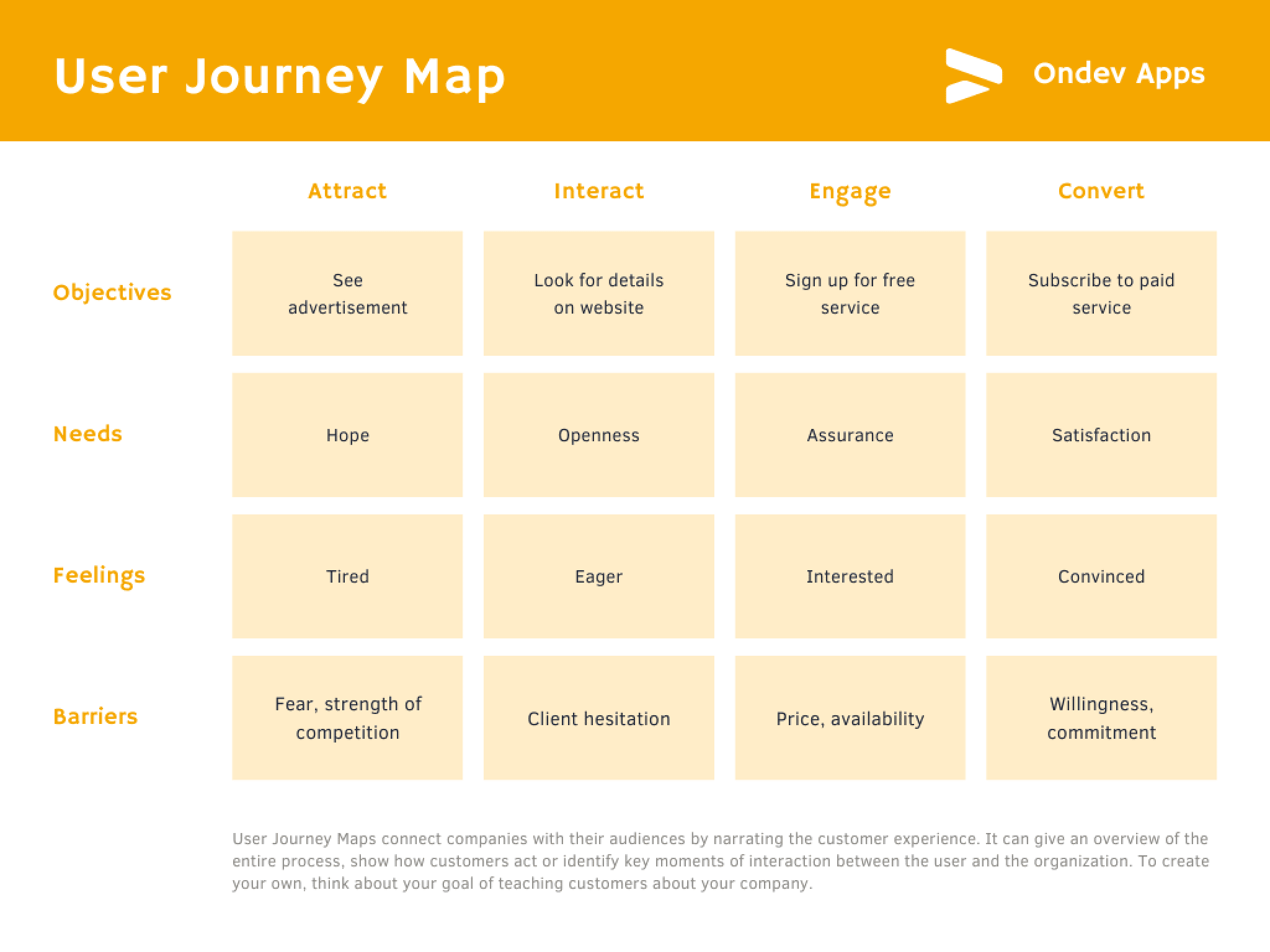 User Journey Map

Ondev Apps

| | Attract | Interact | Engage | Convert |
|---|---|---|---|---|
| Objectives | See advertisement | Look for details on website | Sign up for free service | Subscribe to paid service |
| Needs | Hope | Openness | Assurance | Satisfaction |
| Feelings | Tired | Eager | Interested | Convinced |
| Barriers | Fear, strength of competition | Client hesitation | Price, availability | Willingness, commitment |

User Journey Maps connect companies with their audiences by narrating the customer experience. It can give an overview of the entire process, show how customers act or identify key moments of interaction between the user and the organization. To create your own, think about your goal of teaching customers about your company.